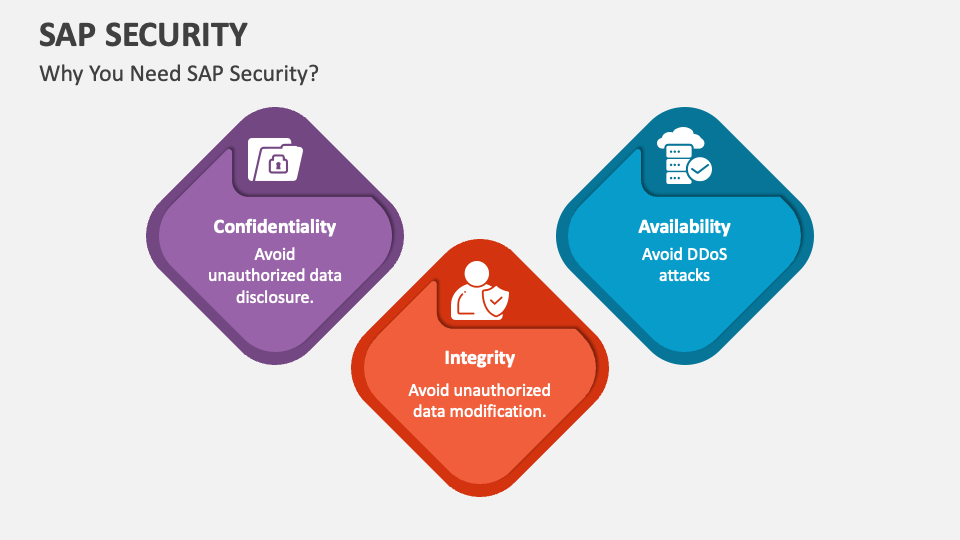 SAP SECURITY
Why You Need SAP Security?

Confidentiality
Avoid unauthorized data disclosure.

Integrity
Avoid unauthorized data modification.

Availability
Avoid DDoS attacks